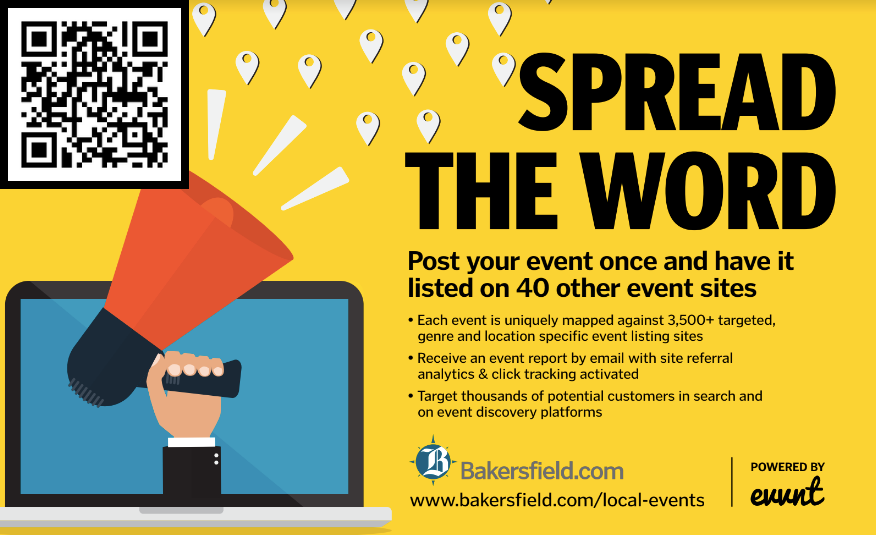 SPREAD THE WORD

Post your event once and have it listed on 40 other event sites

• Each event is uniquely mapped against 3,500+ targeted, genre and location specific event listing sites
• Receive an event report by email with site referral analytics & click tracking activated
• Target thousands of potential customers in search and on event discovery platforms

B Bakersfield.com
www.bakersfield.com/local-events

POWERED BY
evvnt